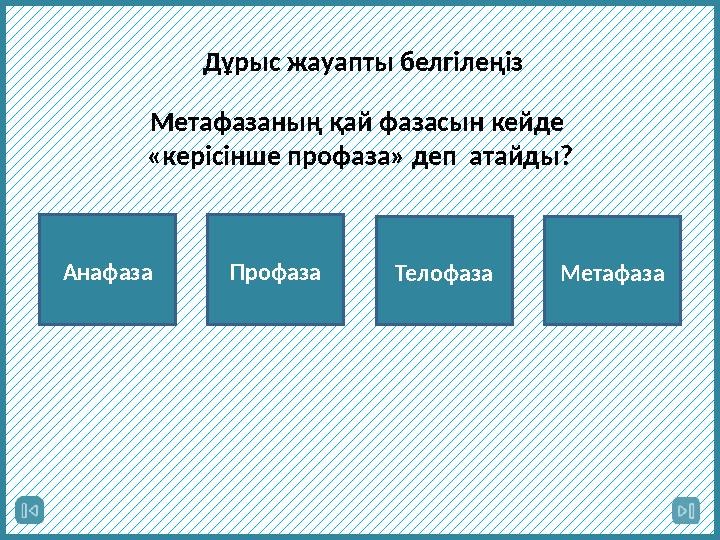 Дұрыс жауапты белгілеңіз

Метафазаның қай фазасын кейде «керісінше профаза» деп атайды?

Анафаза

Профаза

Телофаза

Метафаза